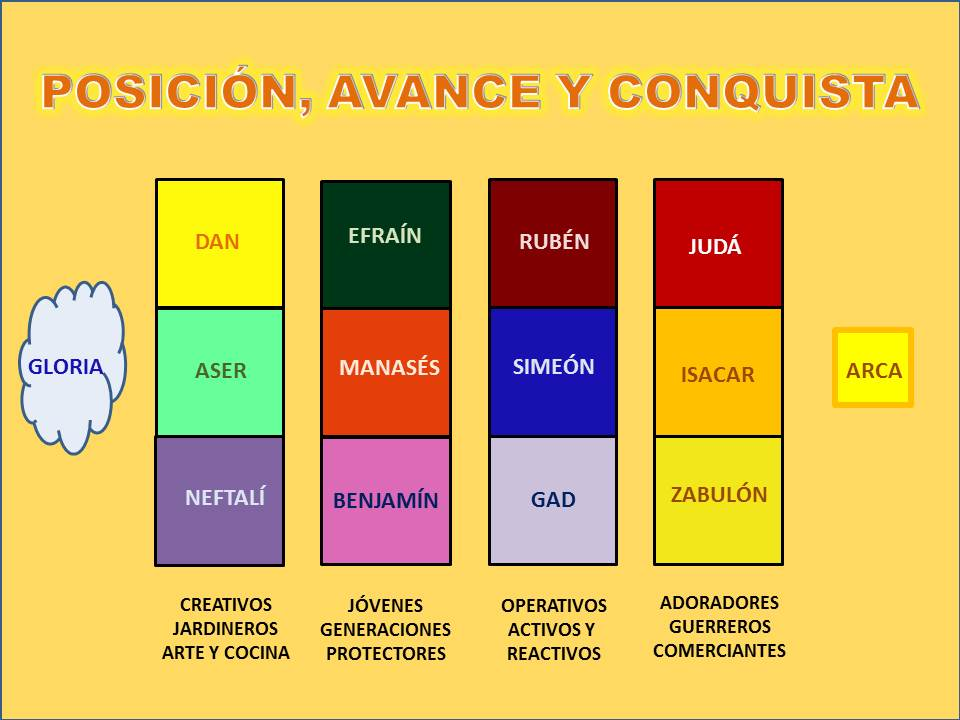 POSICIÓN, AVANCE Y CONQUISTA

GLORIA

DAN
ASER
NEFTALÍ

CREATIVOS
JARDINEROS
ARTE Y COCINA

EFRAÍN
MANASÉS
BENJAMÍN

JÓVENES
GENERACIONES
PROTECTORES

RUBÉN
SIMEÓN
GAD

OPERATIVOS
ACTIVOS Y
REACTIVOS

JUDÁ
ISACAR
ZABULÓN

ADORADORES
GUERREROS
COMERCIANTES

ARCA